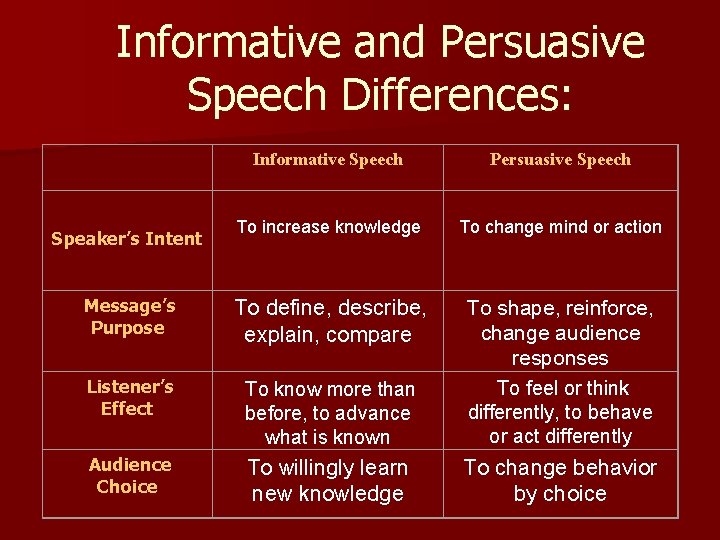 Informative and Persuasive Speech Differences:

| | Informative Speech | Persuasive Speech |
|---|---|---|
| Speaker's Intent | To increase knowledge | To change mind or action |
| Message's Purpose | To define, describe, explain, compare | To shape, reinforce, change audience responses |
| Listener's Effect | To know more than before, to advance what is known | To feel or think differently, to behave or act differently |
| Audience Choice | To willingly learn new knowledge | To change behavior by choice |